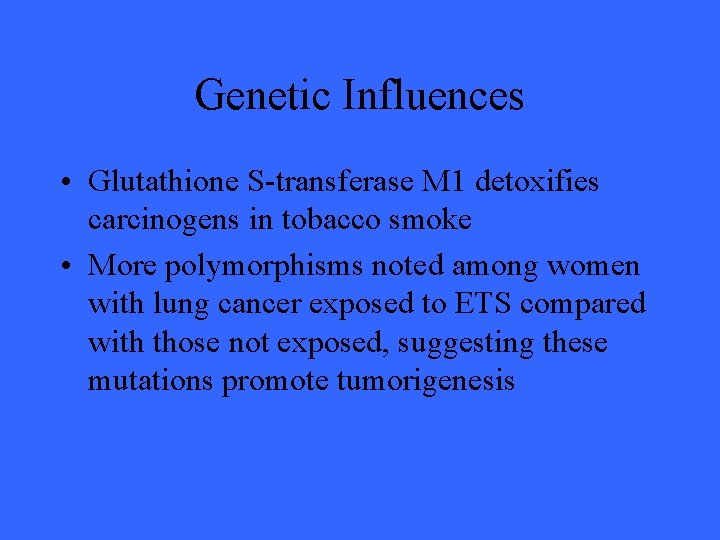 Genetic Influences

• Glutathione S-transferase M1 detoxifies carcinogens in tobacco smoke

• More polymorphisms noted among women with lung cancer exposed to ETS compared with those not exposed, suggesting these mutations promote tumorigenesis